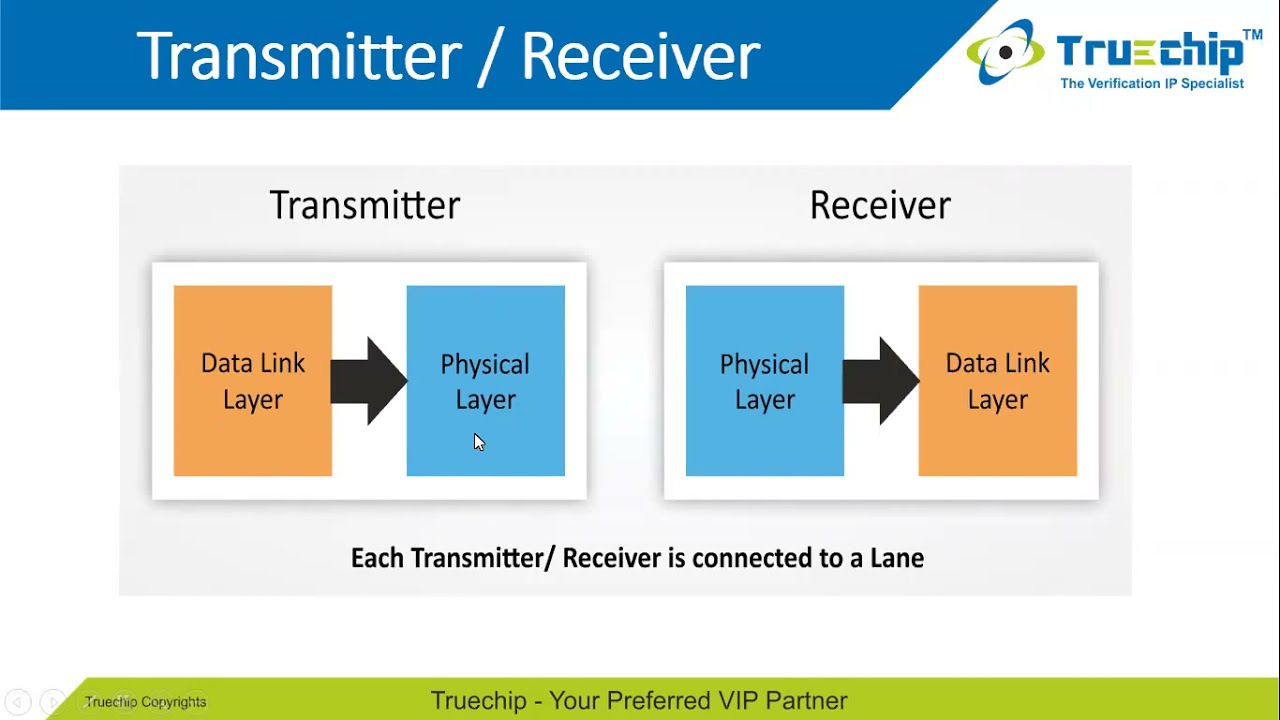 Transmitter / Receiver

Truechip™
The Verification IP Specialist

Transmitter

Data Link Layer

Physical Layer

Receiver

Physical Layer

Data Link Layer

Each Transmitter/ Receiver is connected to a Lane

Truechip Copyrights

Truechip - Your Preferred VIP Partner